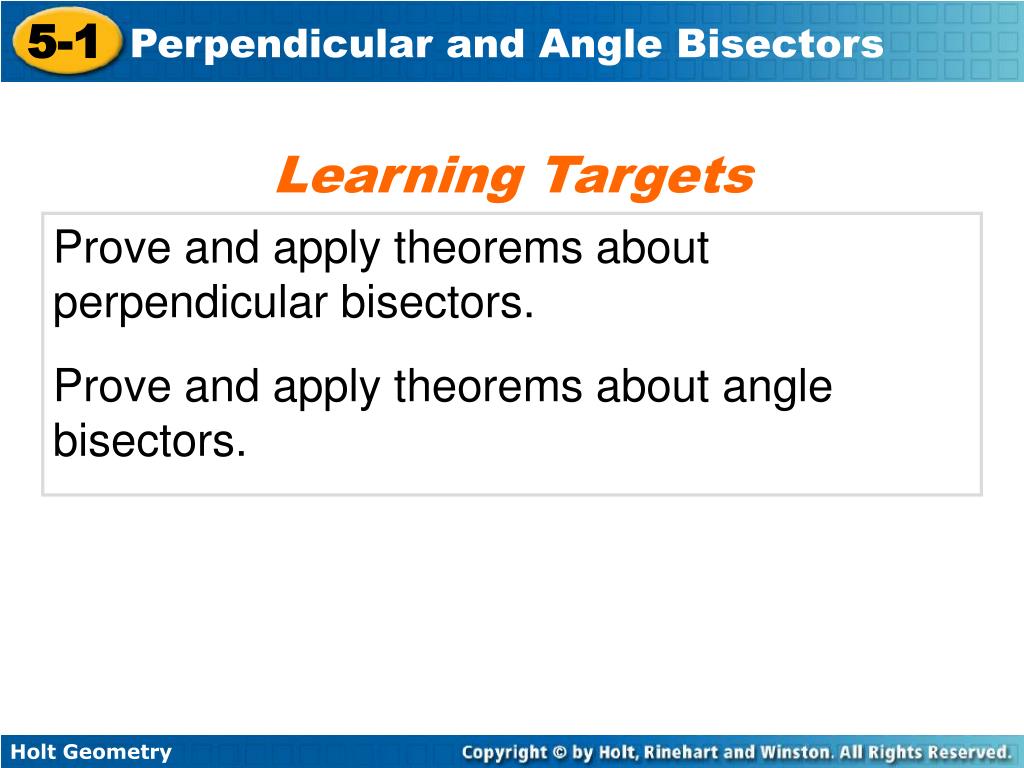 5-1 Perpendicular and Angle Bisectors

Learning Targets

Prove and apply theorems about perpendicular bisectors.

Prove and apply theorems about angle bisectors.

Holt Geometry

Copyright © by Holt, Rinehart and Winston. All Rights Reserved.